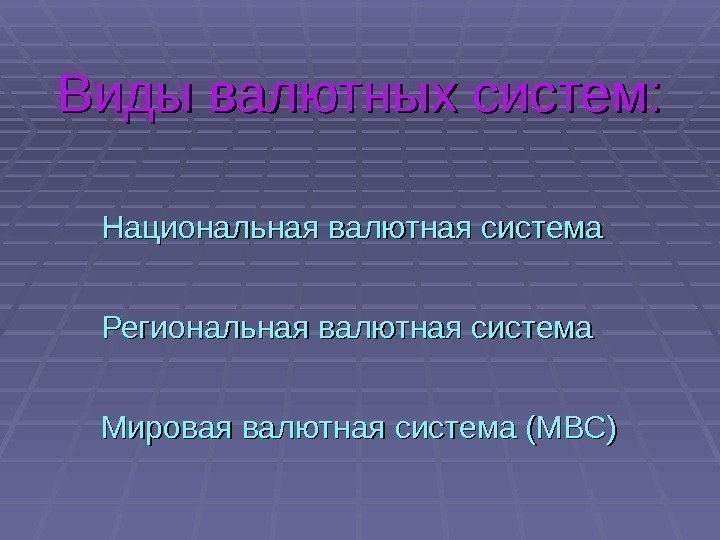 Виды валютных систем:

Национальная валютная система

Региональная валютная система

Мировая валютная система (МВС)